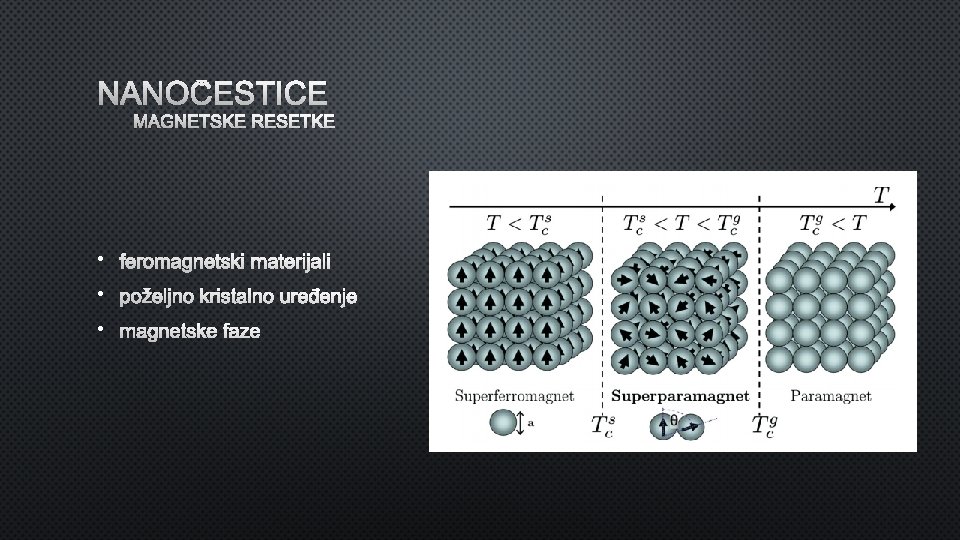 NANOČESTICE
MAGNETSKE RESETKE

• feromagnetski materijali
• poželjno kristalno uređenje
• magnetske faze

$T$

$T < T_c^s$

$T_c^s < T < T_c^g$

$T_c^g < T$

Superferromagnet

Superparamagnet

Paramagnet

a

$T_c^s$

$\theta$

$T_c^g$